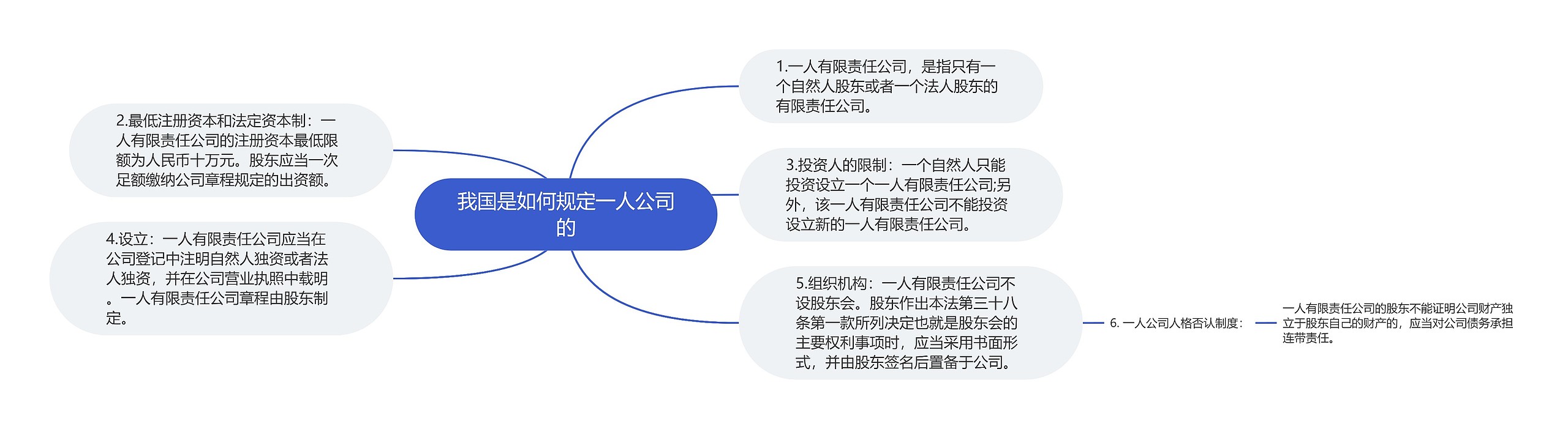 我国是如何规定一人公司的

1.一人有限责任公司，是指只有一个自然人股东或者一个法人股东的有限责任公司。

2.最低注册资本和法定资本制：一人有限责任公司的注册资本最低限额为人民币十万元。股东应当一次足额缴纳公司章程规定的出资额。

3.投资人的限制：一个自然人只能投资设立一个一人有限责任公司;另外，该一人有限责任公司不能投资设立新的一人有限责任公司。

4.设立：一人有限责任公司应当在公司登记中注明自然人独资或者法人独资，并在公司营业执照中载明。一人有限责任公司章程由股东制定。

5.组织机构：一人有限责任公司不设股东会。股东作出本法第三十八条第一款所列决定也就是股东会的主要权利事项时，应当采用书面形式，并由股东签名后置备于公司。

6. 一人公司人格否认制度：

一人有限责任公司的股东不能证明公司财产独立于股东自己的财产的，应当对公司债务承担连带责任。